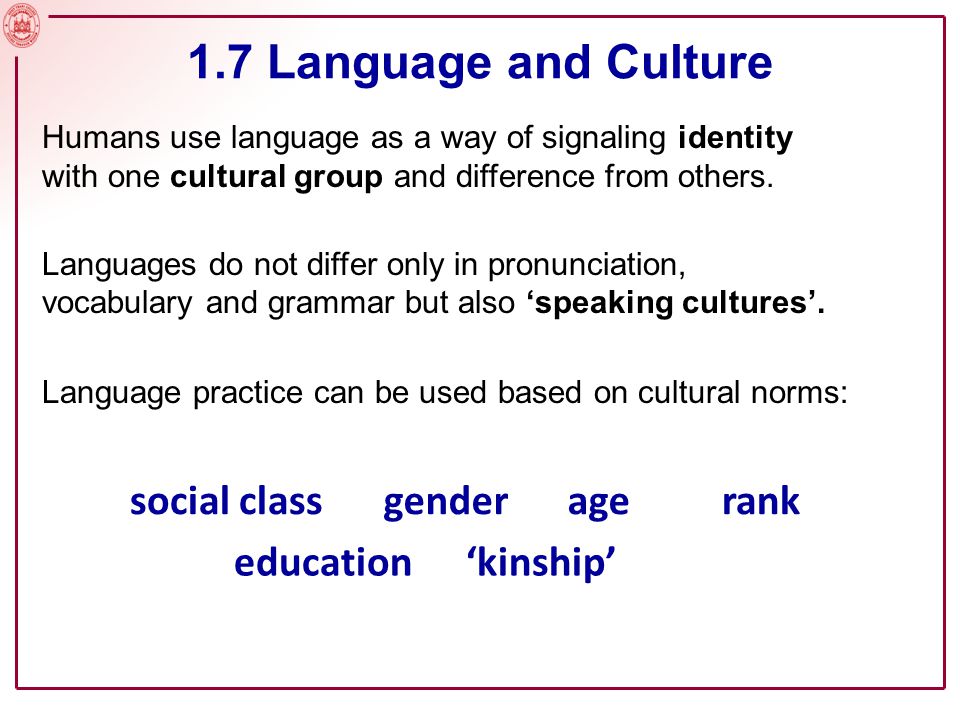 1.7 Language and Culture

Humans use language as a way of signaling identity with one cultural group and difference from others.

Languages do not differ only in pronunciation, vocabulary and grammar but also ‘speaking cultures’.

Language practice can be used based on cultural norms:

social class gender age rank
education ‘kinship’